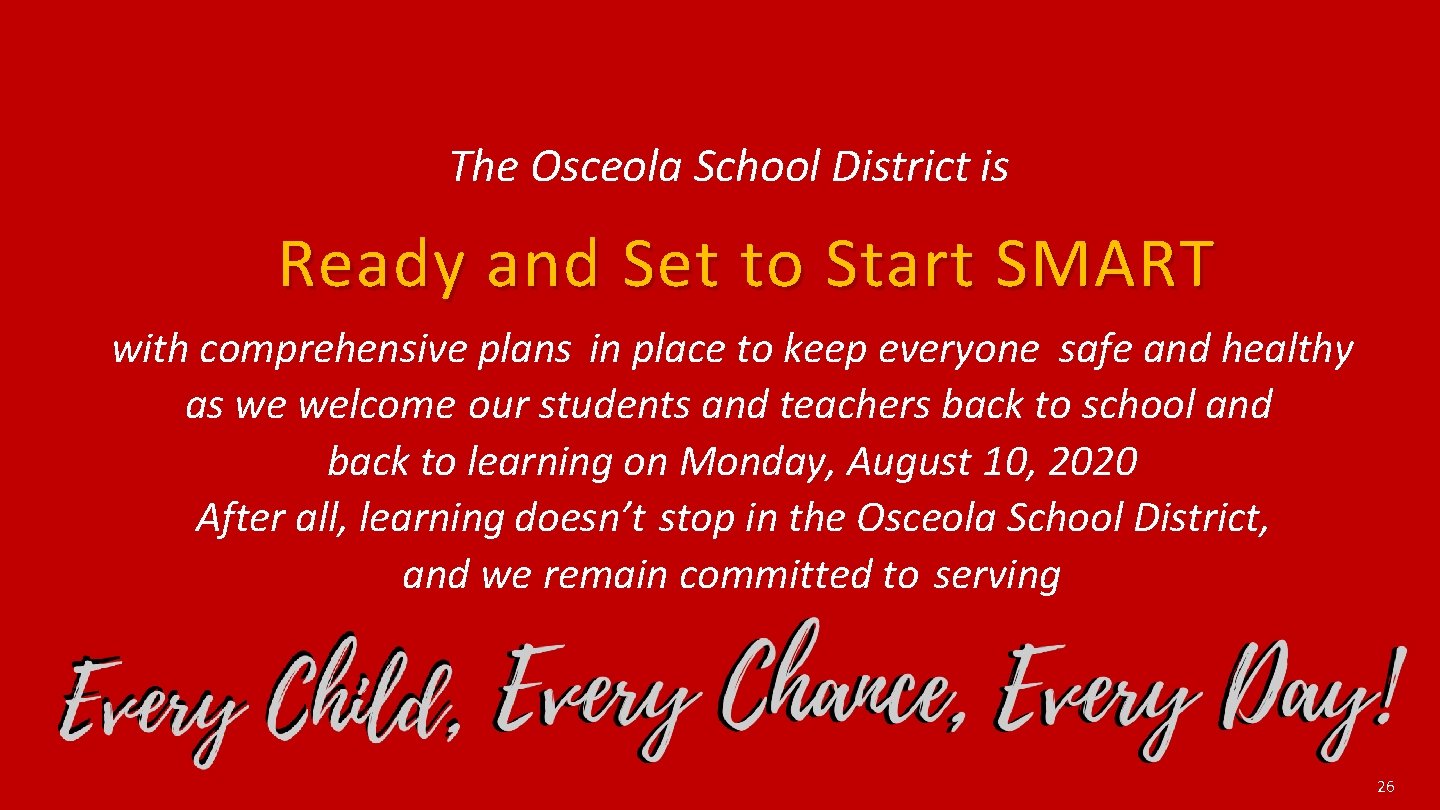 The Osceola School District is

Ready and Set to Start SMART

with comprehensive plans in place to keep everyone safe and healthy as we welcome our students and teachers back to school and back to learning on Monday, August 10, 2020
After all, learning doesn't stop in the Osceola School District, and we remain committed to serving

Every Child, Every Chance, Every Day!

26